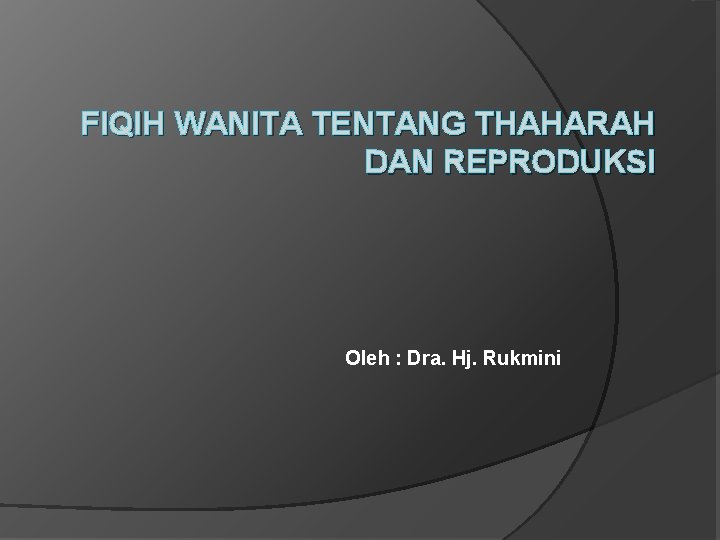 FIQIH WANITA TENTANG THAHARAH DAN REPRODUKSI

Oleh : Dra. Hj. Rukmini